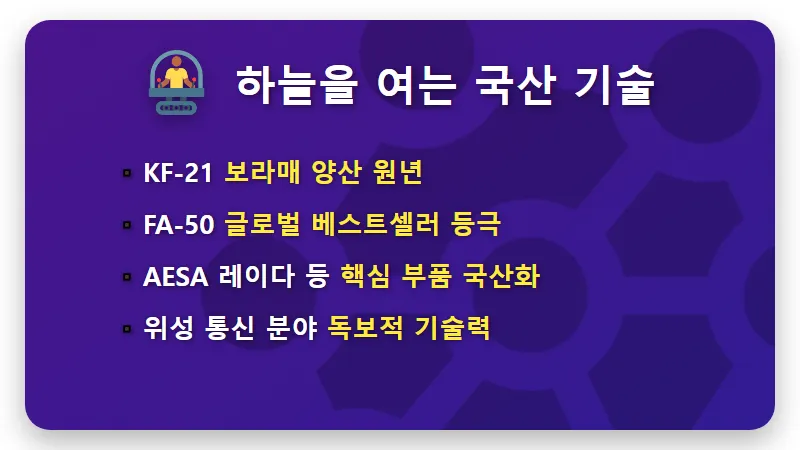 하늘을 여는 국산 기술

▪ KF-21 보라매 양산 원년

▪ FA-50 글로벌 베스트셀러 등극

▪ AESA 레이다 등 핵심 부품 국산화

▪ 위성 통신 분야 독보적 기술력